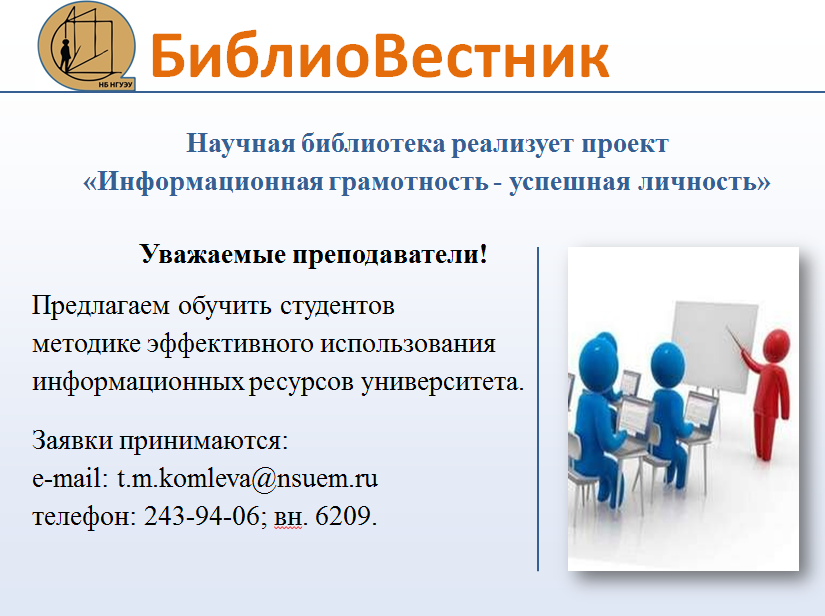 НБ НГУЭУ

БиблиоВестник

Научная библиотека реализует проект «Информационная грамотность - успешная личность»

Уважаемые преподаватели!

Предлагаем обучить студентов методике эффективного использования информационных ресурсов университета.

Заявки принимаются:
e-mail: t.m.komleva@nsuem.ru
телефон: 243-94-06; вн. 6209.